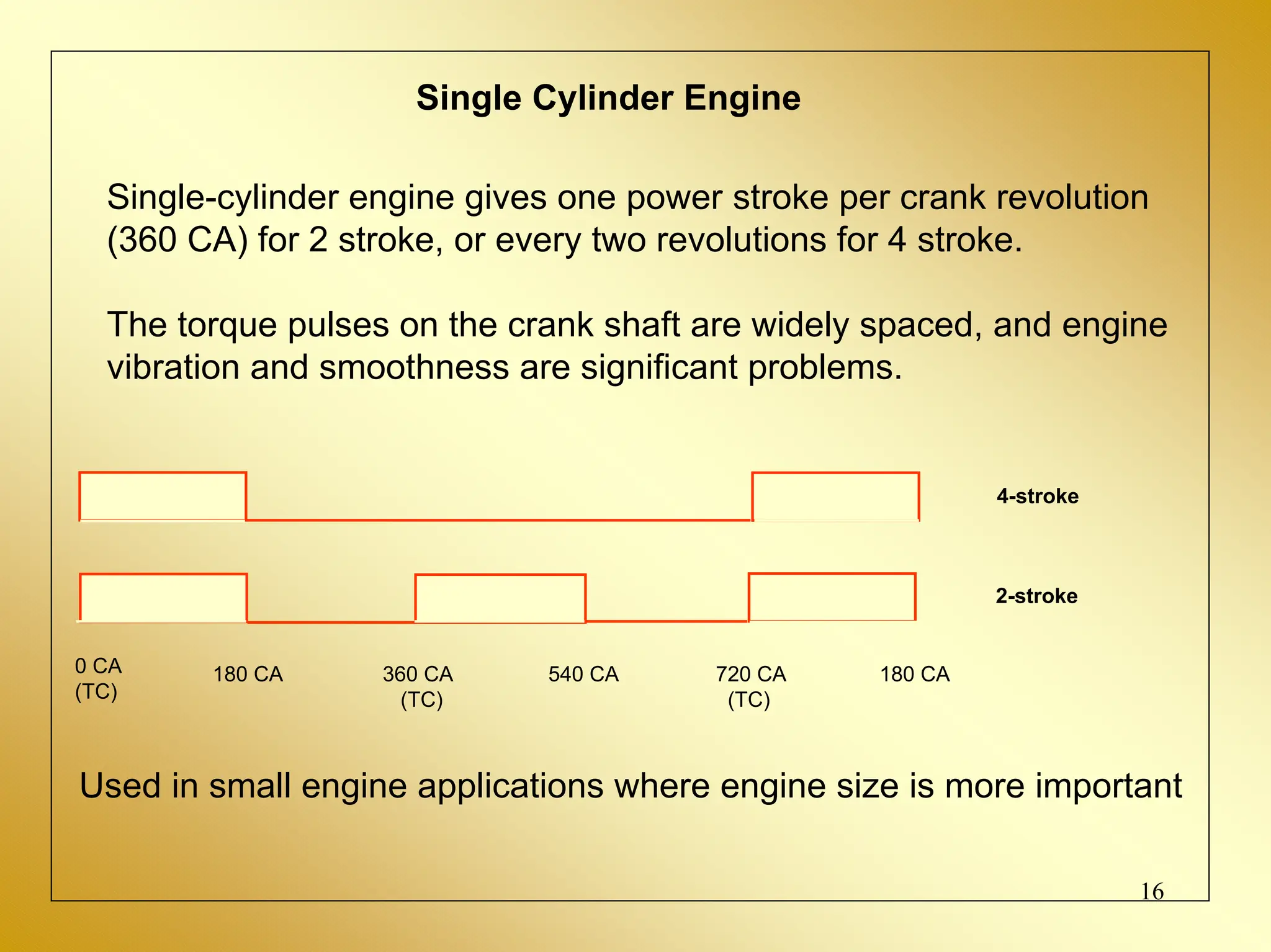 Single Cylinder Engine

Single-cylinder engine gives one power stroke per crank revolution (360 CA) for 2 stroke, or every two revolutions for 4 stroke.

The torque pulses on the crank shaft are widely spaced, and engine vibration and smoothness are significant problems.

4-stroke

2-stroke

0 CA (TC)

180 CA

360 CA (TC)

540 CA

720 CA (TC)

180 CA

Used in small engine applications where engine size is more important

16